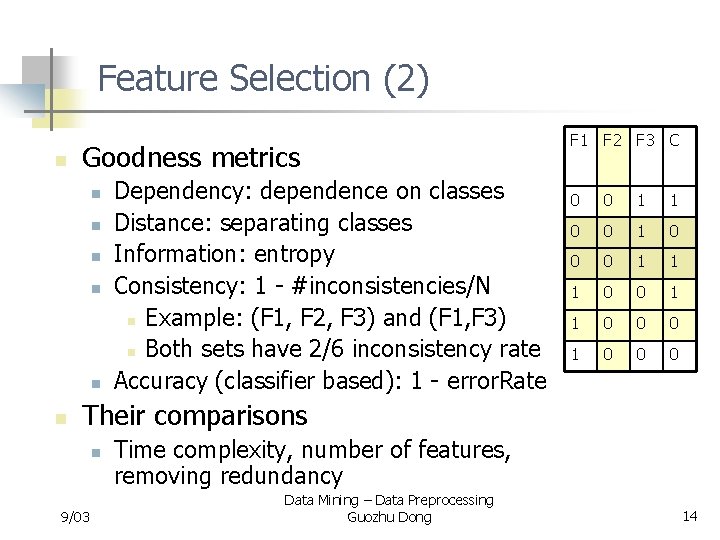 Feature Selection (2)

Goodness metrics
Dependency: dependence on classes
Distance: separating classes
Information: entropy
Consistency: 1 - #inconsistencies/N
Example: (F1, F2, F3) and (F1,F3)
Both sets have 2/6 inconsistency rate
Accuracy (classifier based): 1 - errorRate

Their comparisons
Time complexity, number of features, removing redundancy

| F1 | F2 | F3 | C |
|---|---|---|---|
| 0 | 0 | 1 | 1 |
| 0 | 0 | 1 | 0 |
| 0 | 0 | 1 | 1 |
| 1 | 0 | 0 | 1 |
| 1 | 0 | 0 | 0 |
| 1 | 0 | 0 | 0 |

9/03

Data Mining – Data Preprocessing
Guozhu Dong

14